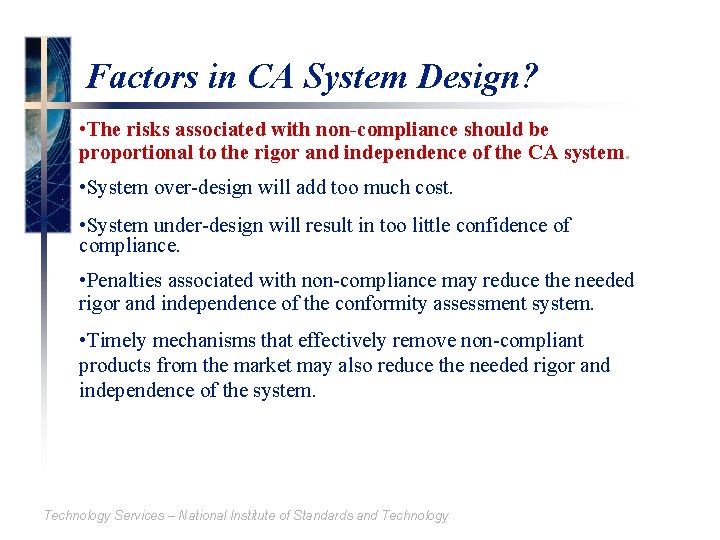 Factors in CA System Design?

•The risks associated with non-compliance should be proportional to the rigor and independence of the CA system.

•System over-design will add too much cost.

•System under-design will result in too little confidence of compliance.

•Penalties associated with non-compliance may reduce the needed rigor and independence of the conformity assessment system.

•Timely mechanisms that effectively remove non-compliant products from the market may also reduce the needed rigor and independence of the system.

Technology Services – National Institute of Standards and Technology